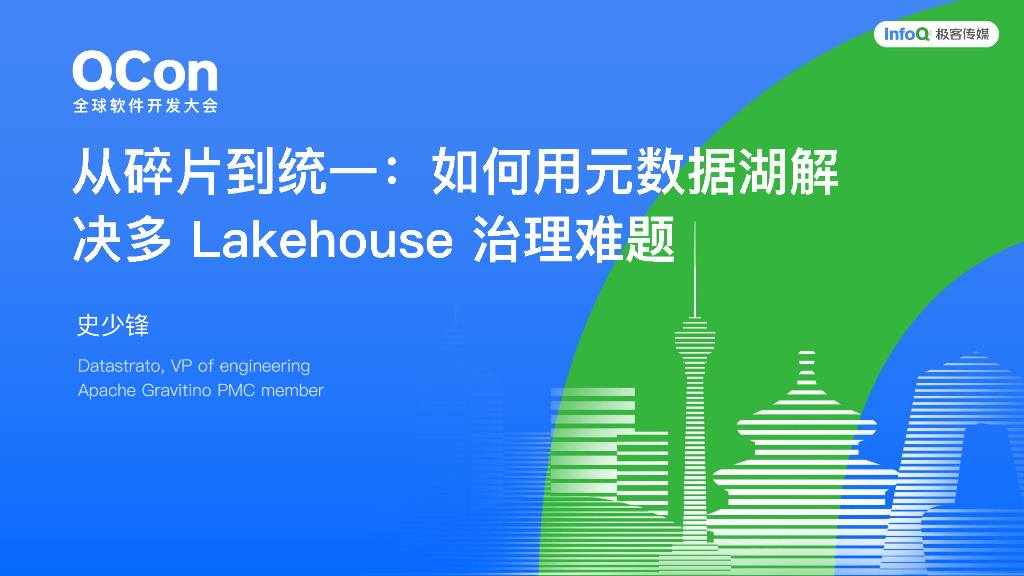 InfoQ 极客传媒

QCon
全球软件开发大会

从碎片到统一：如何用元数据湖解决多 Lakehouse 治理难题

史少锋

Datastrato, VP of engineering
Apache Gravitino PMC member